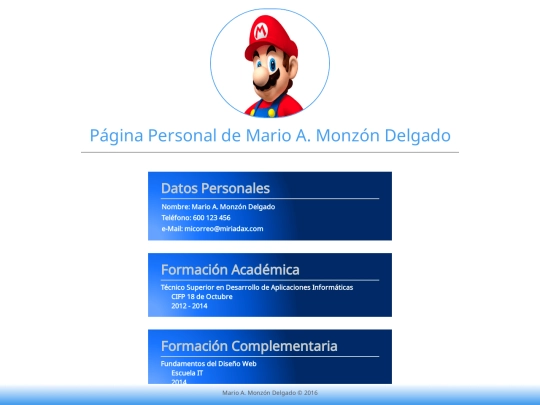 Página Personal de Mario A. Monzón Delgado

Datos Personales

Nombre: Mario A. Monzón Delgado
Teléfono: 600 123 456
e-Mail: micorreo@miriadax.com

Formación Académica

Técnico Superior en Desarrollo de Aplicaciones Informáticas
CIFP 18 de Octubre
2012 - 2014

Formación Complementaria

Fundamentos del Diseño Web
Escuela IT
2014

Mario A. Monzón Delgado © 2016